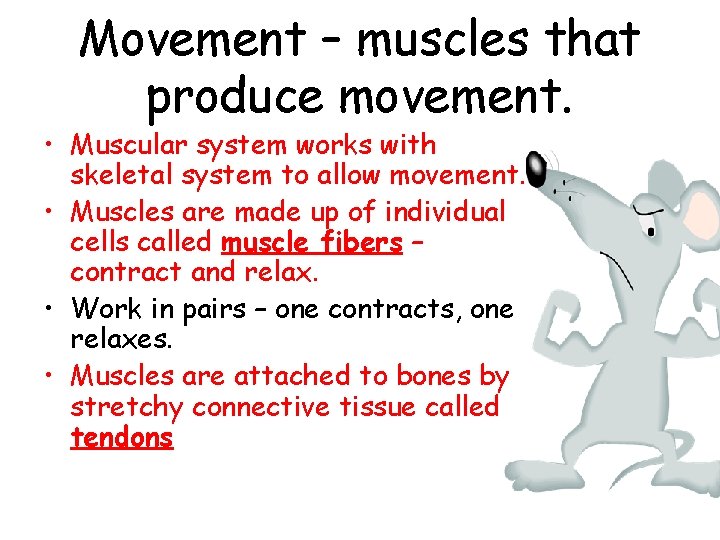 Movement – muscles that produce movement.

• Muscular system works with skeletal system to allow movement.
• Muscles are made up of individual cells called muscle fibers – contract and relax.
• Work in pairs – one contracts, one relaxes.
• Muscles are attached to bones by stretchy connective tissue called tendons